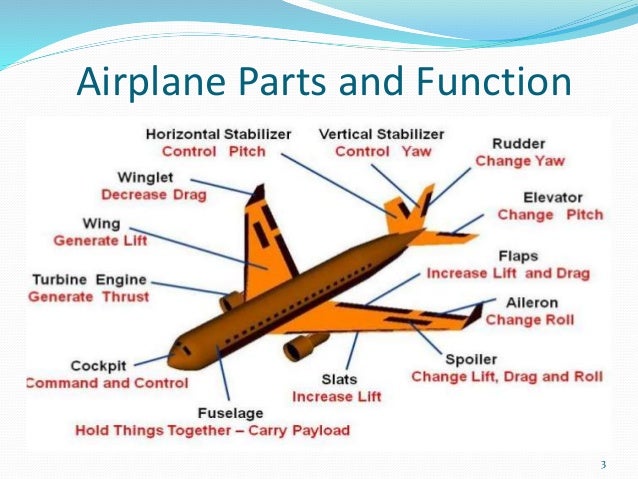 Airplane Parts and Function

Horizontal Stabilizer
Control Pitch

Vertical Stabilizer
Control Yaw

Rudder
Change Yaw

Winglet
Decrease Drag

Elevator
Change Pitch

Wing
Generate Lift

Flaps
Increase Lift and Drag

Turbine Engine
Generate Thrust

Aileron
Change Roll

Cockpit
Command and Control

Spoiler
Change Lift, Drag and Roll

Slats
Increase Lift

Fuselage
Hold Things Together – Carry Payload

3